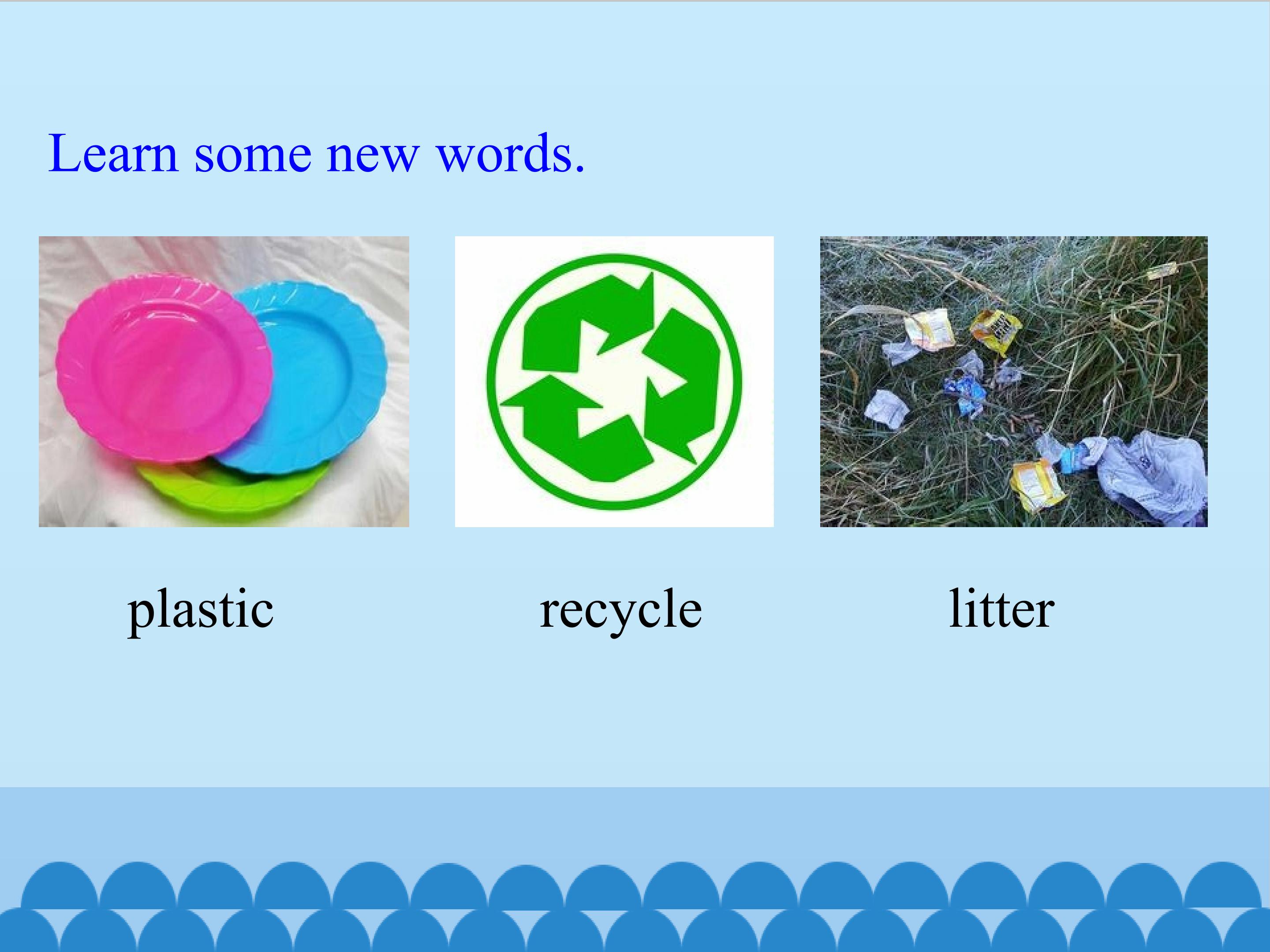 Learn some new words.

plastic

recycle

litter